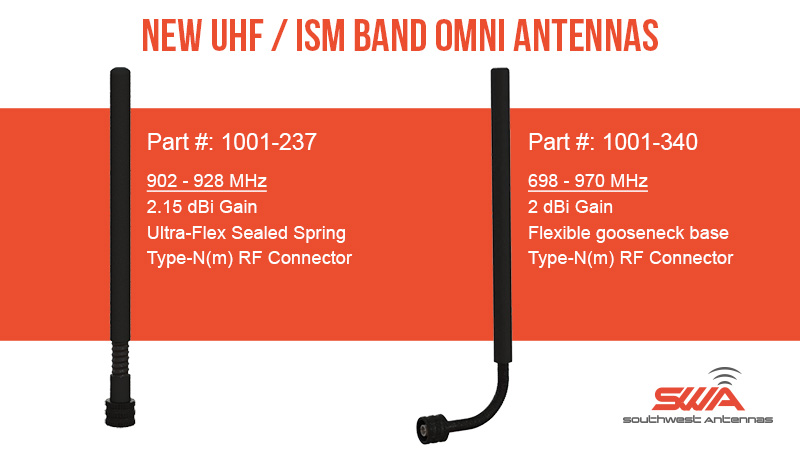 NEW UHF / ISM BAND OMNI ANTENNAS

Part #: 1001-237

902 - 928 MHz
2.15 dBi Gain
Ultra-Flex Sealed Spring
Type-N(m) RF Connector

Part #: 1001-340

698 - 970 MHz
2 dBi Gain
Flexible gooseneck base
Type-N(m) RF Connector

SWA
southwest Antennas